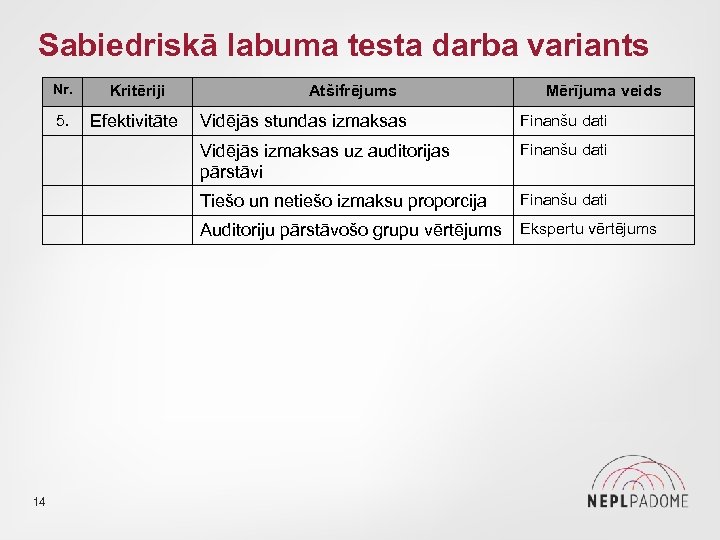 Sabiedriskā labuma testa darba variants

| Nr. | Kritēriji | Atšifrējums | Mērījuma veids |
|---|---|---|---|
| 5. | Efektivitāte | Vidējās stundas izmaksas | Finanšu dati |
| | | Vidējās izmaksas uz auditorijas pārstāvi | Finanšu dati |
| | | Tiešo un netiešo izmaksu proporcija | Finanšu dati |
| | | Auditoriju pārstāvošo grupu vērtējums | Ekspertu vērtējums |

14

NEPLPADOME